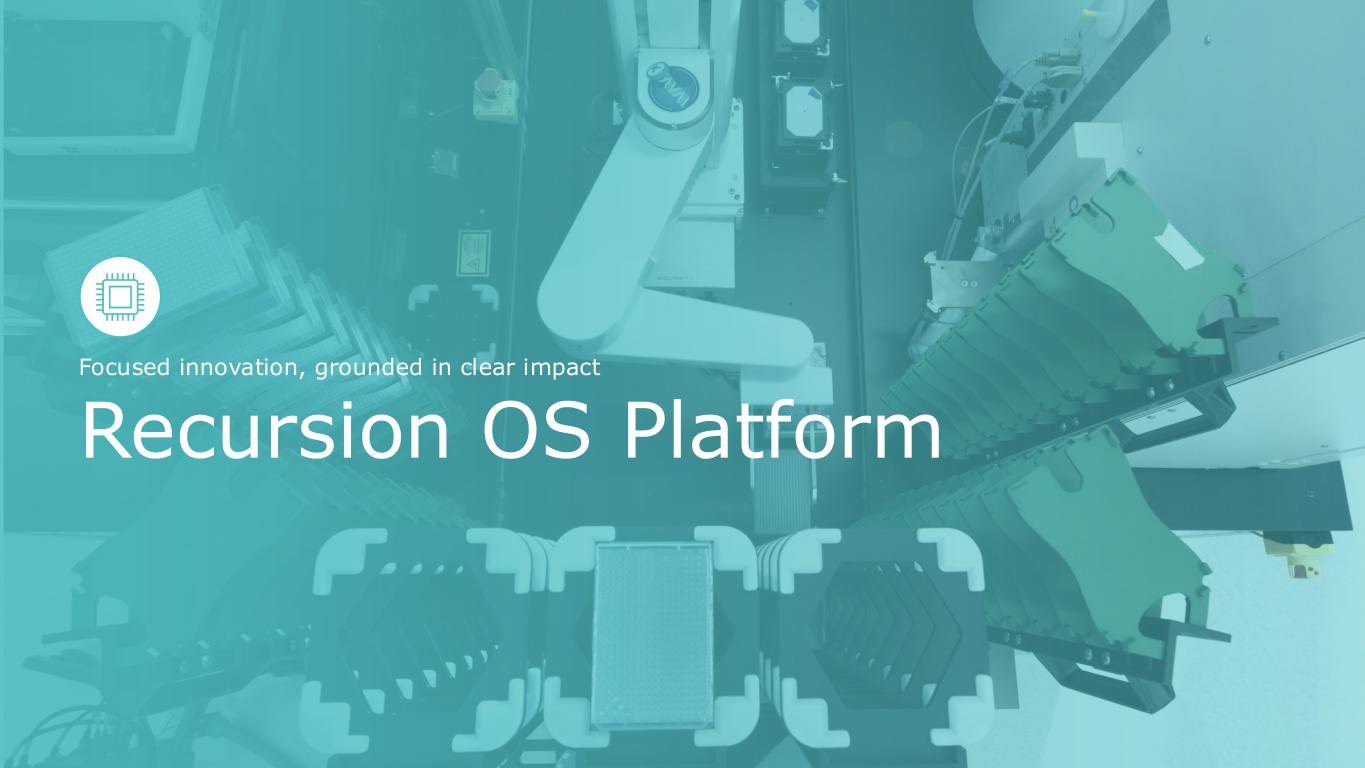 Focused innovation, grounded in clear impact

Recursion OS Platform